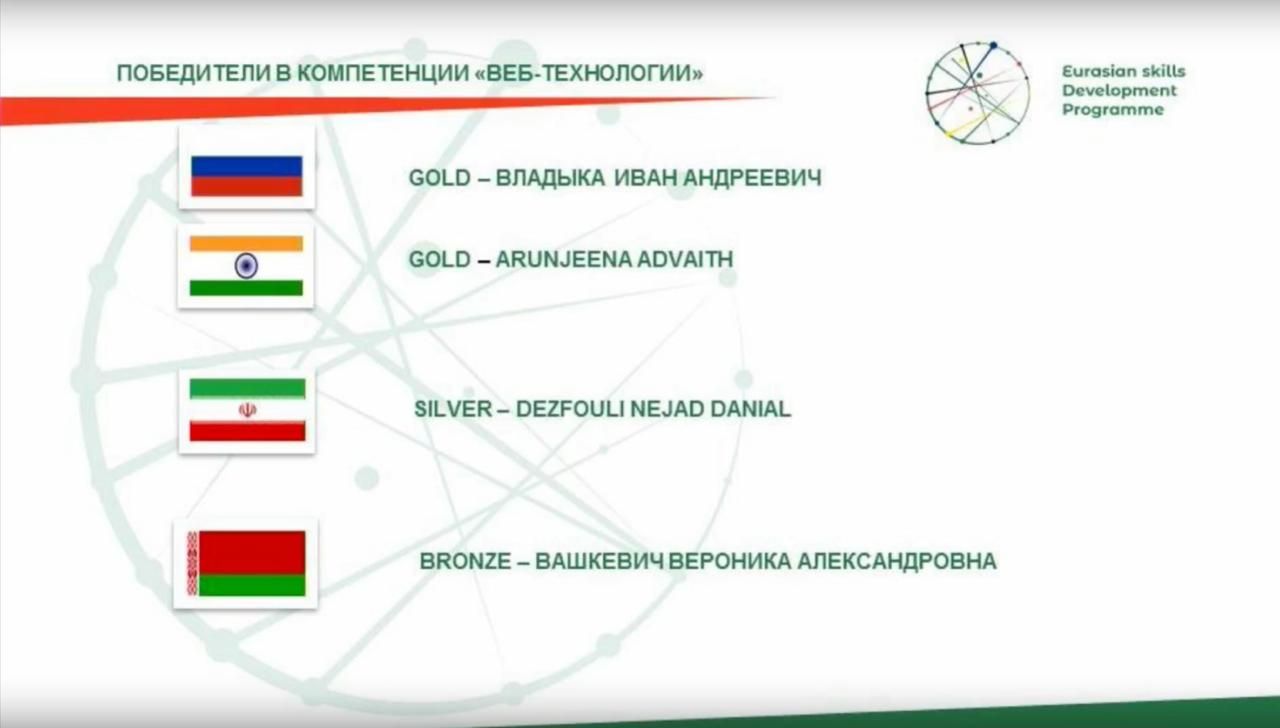 ПОБЕДИТЕЛИ В КОМПЕТЕНЦИИ «ВЕБ-ТЕХНОЛОГИИ»

Eurasian skills Development Programme

GOLD – ВЛАДЫКА ИВАН АНДРЕЕВИЧ

GOLD – ARUNJEENA ADVAITH

SILVER – DEZFOULI NEJAD DANIAL

BRONZE – ВАШКЕВИЧ ВЕРОНИКА АЛЕКСАНДРОВНА